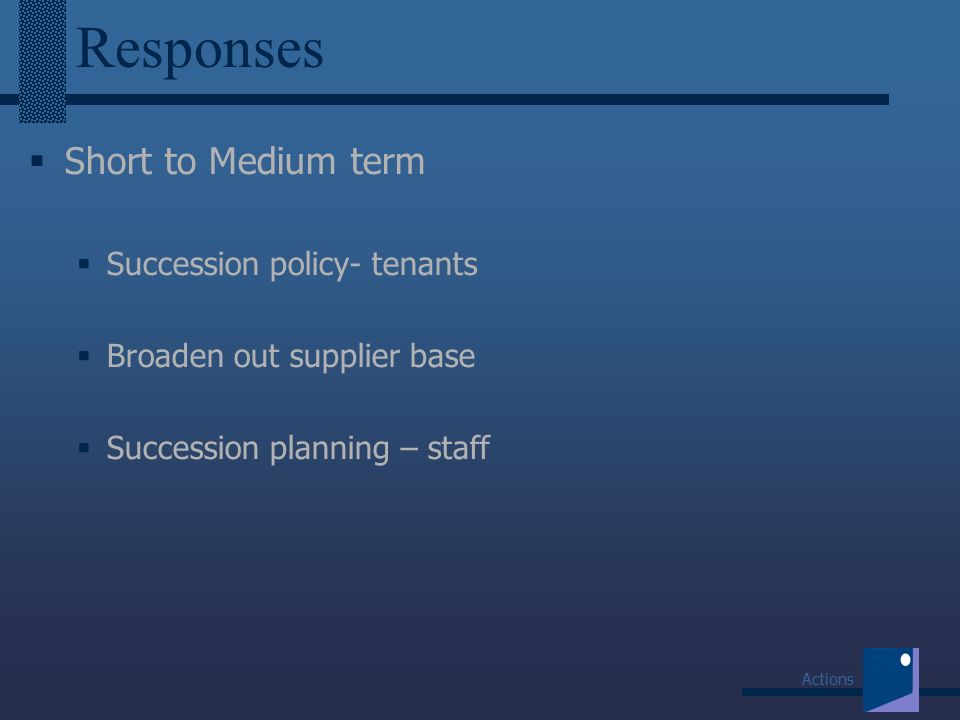 Responses

▪ Short to Medium term

▪ Succession policy- tenants

▪ Broaden out supplier base

▪ Succession planning – staff

Actions